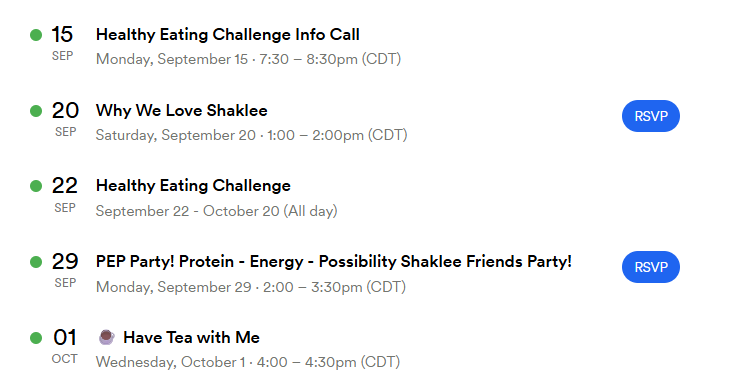 15
SEP
Healthy Eating Challenge Info Call
Monday, September 15 · 7:30 – 8:30pm (CDT)

20
SEP
Why We Love Shaklee
Saturday, September 20 · 1:00 – 2:00pm (CDT)
RSVP

22
SEP
Healthy Eating Challenge
September 22 - October 20 (All day)

29
SEP
PEP Party! Protein - Energy - Possibility Shaklee Friends Party!
Monday, September 29 · 2:00 – 3:30pm (CDT)
RSVP

01
OCT
Have Tea with Me
Wednesday, October 1 · 4:00 – 4:30pm (CDT)